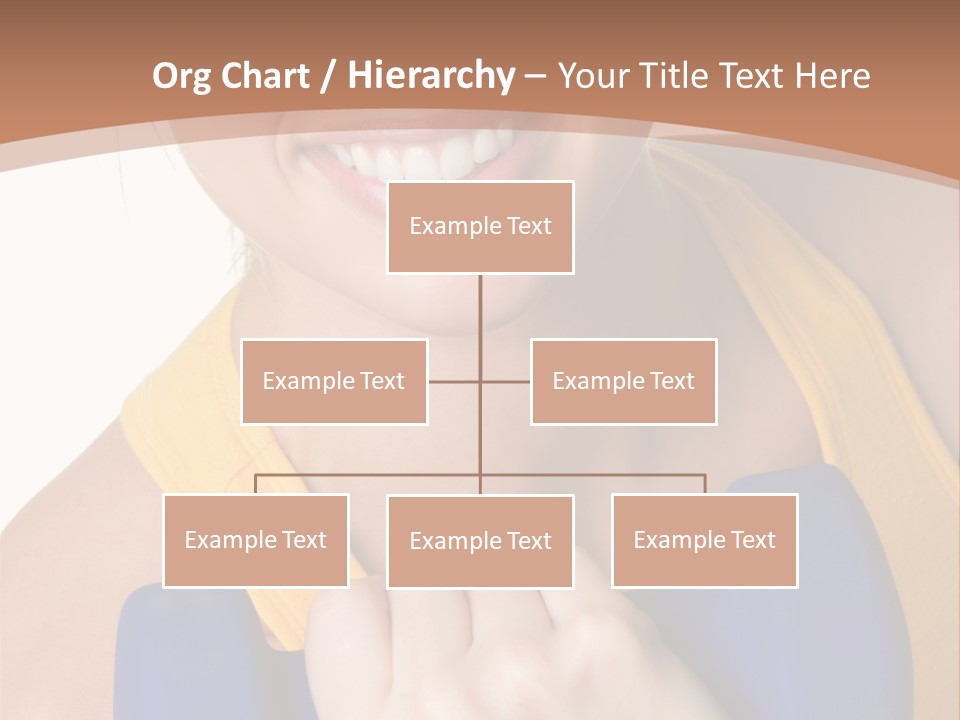 Org Chart / Hierarchy – Your Title Text Here

Example Text

Example Text

Example Text

Example Text

Example Text

Example Text